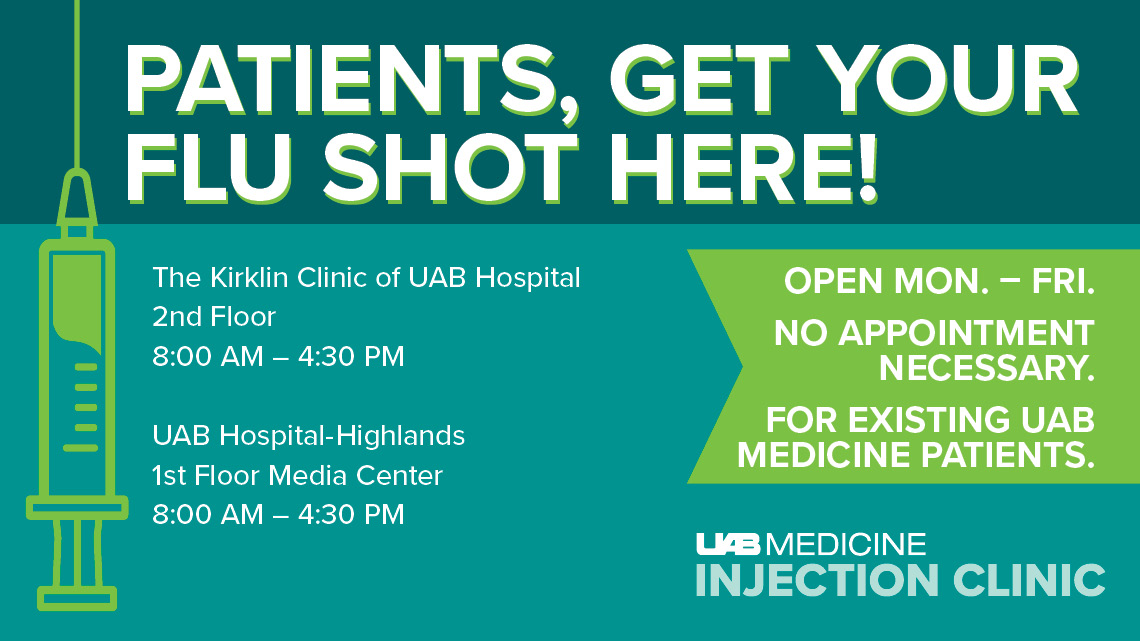 PATIENTS, GET YOUR FLU SHOT HERE!

The Kirklin Clinic of UAB Hospital
2nd Floor
8:00 AM – 4:30 PM

UAB Hospital-Highlands
1st Floor Media Center
8:00 AM – 4:30 PM

OPEN MON. – FRI.

NO APPOINTMENT NECESSARY.

FOR EXISTING UAB MEDICINE PATIENTS.

UAB MEDICINE
INJECTION CLINIC